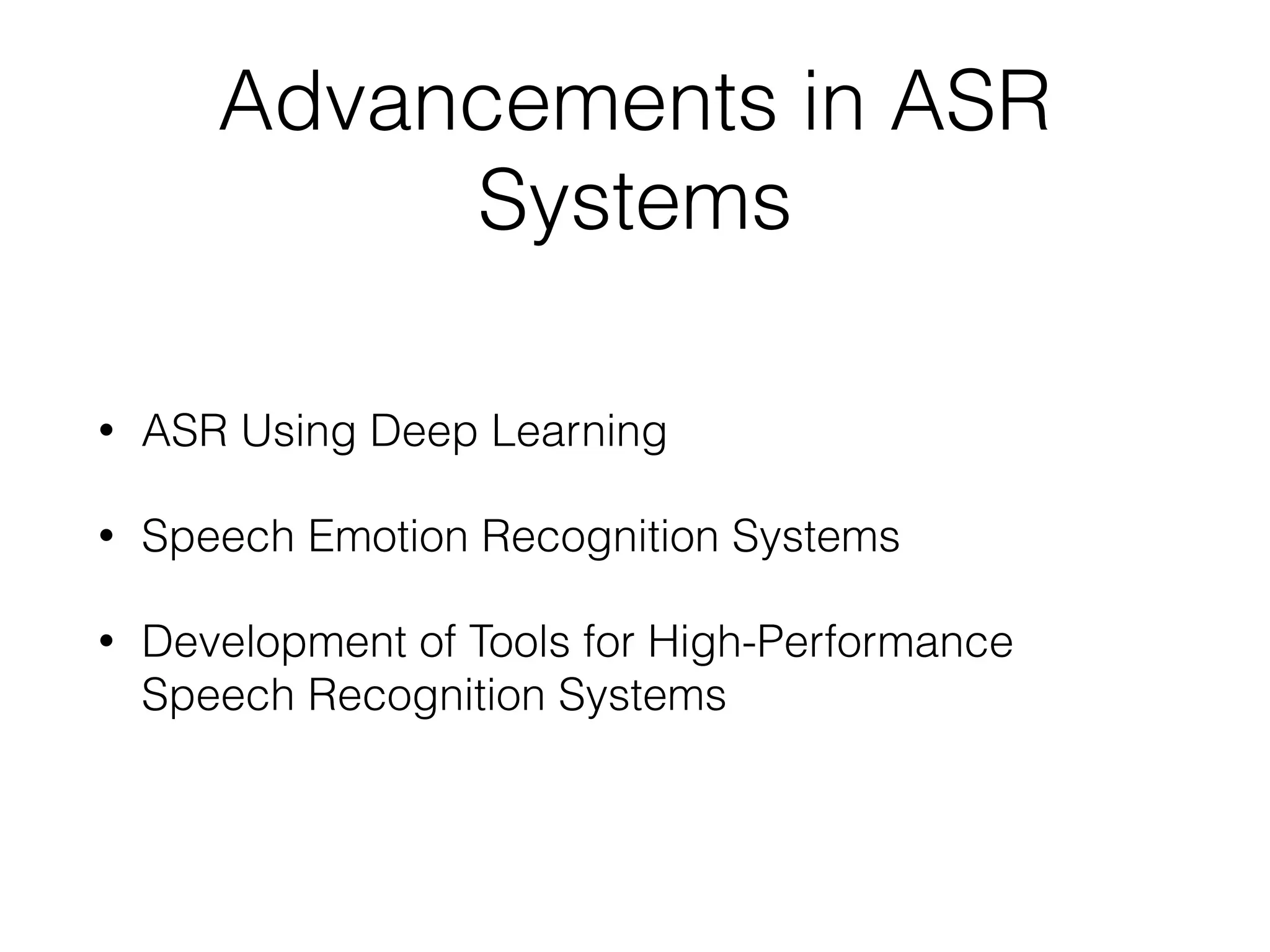 Advancements in ASR Systems

• ASR Using Deep Learning

• Speech Emotion Recognition Systems

• Development of Tools for High-Performance Speech Recognition Systems